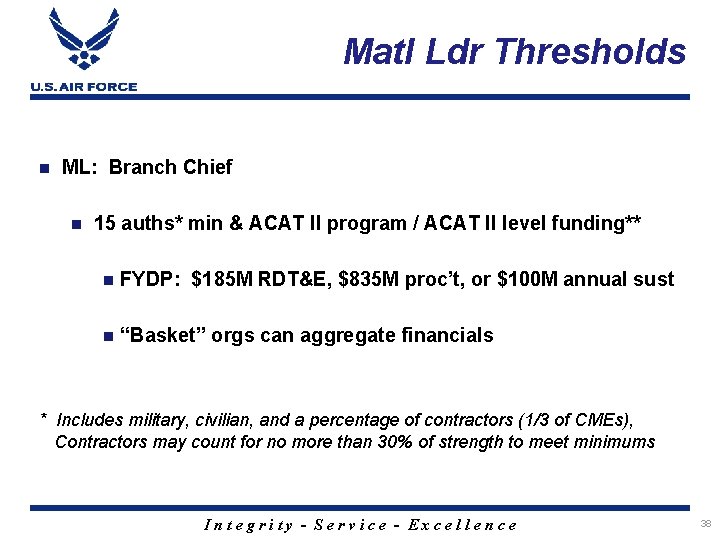 U.S. AIR FORCE

Matl Ldr Thresholds

ML: Branch Chief

15 auths* min & ACAT II program / ACAT II level funding**

FYDP: $185M RDT&E, $835M proc't, or $100M annual sust

"Basket" orgs can aggregate financials

* Includes military, civilian, and a percentage of contractors (1/3 of CMEs), Contractors may count for no more than 30% of strength to meet minimums

Integrity - Service - Excellence

38